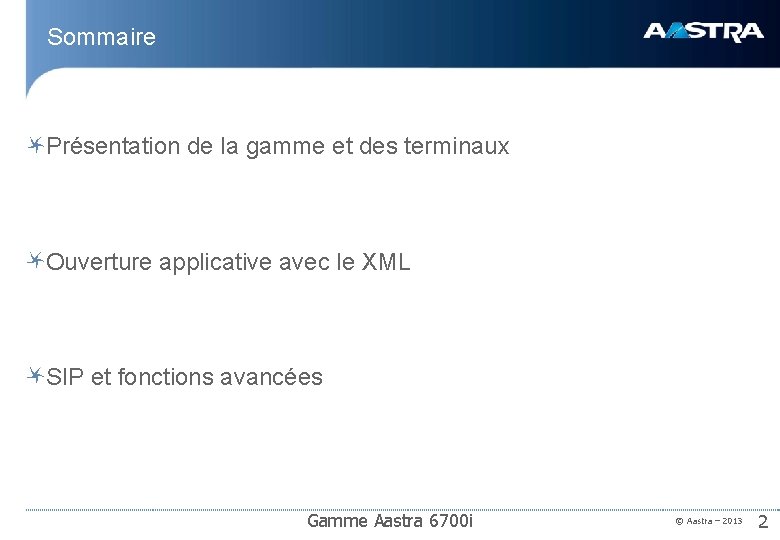 Sommaire

AASTRA

Présentation de la gamme et des terminaux

Ouverture applicative avec le XML

SIP et fonctions avancées

Gamme Aastra 6700i

© Aastra – 2013 2